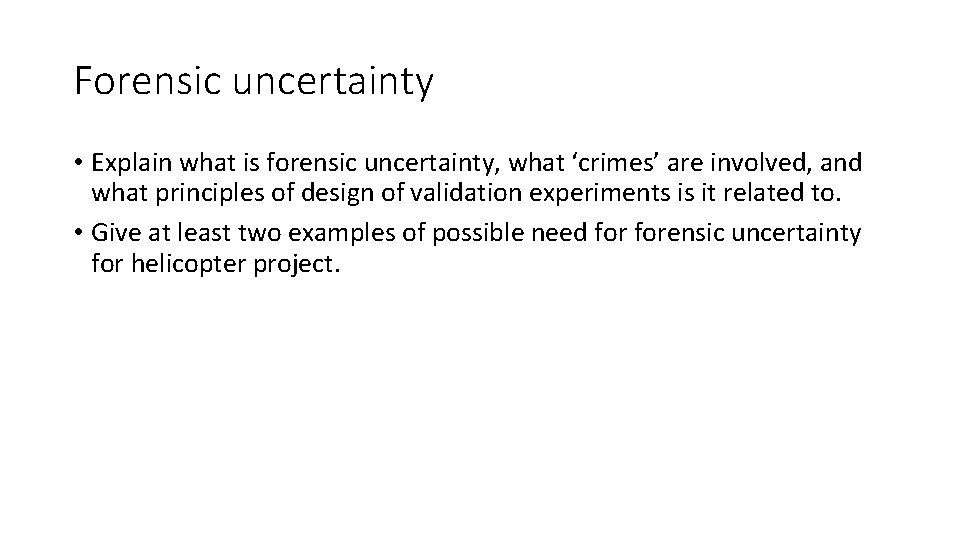 Forensic uncertainty

• Explain what is forensic uncertainty, what ‘crimes’ are involved, and what principles of design of validation experiments is it related to.

• Give at least two examples of possible need for forensic uncertainty for helicopter project.